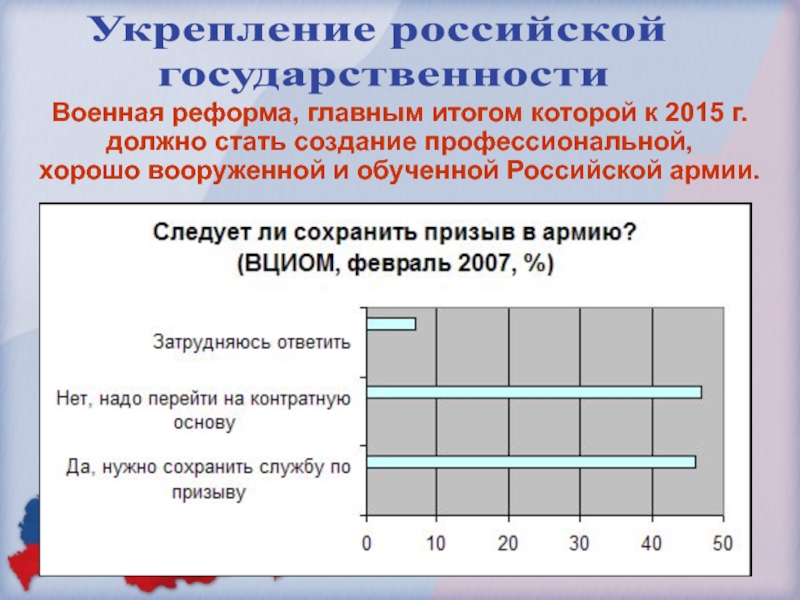 Укрепление российской государственности

Военная реформа, главным итогом которой к 2015 г. должно стать создание профессиональной, хорошо вооруженной и обученной Российской армии.

Следует ли сохранить призыв в армию?
(ВЦИОМ, февраль 2007, %)

Затрудняюсь ответить

Нет, надо перейти на контратную основу

Да, нужно сохранить службу по призыву

0 10 20 30 40 50